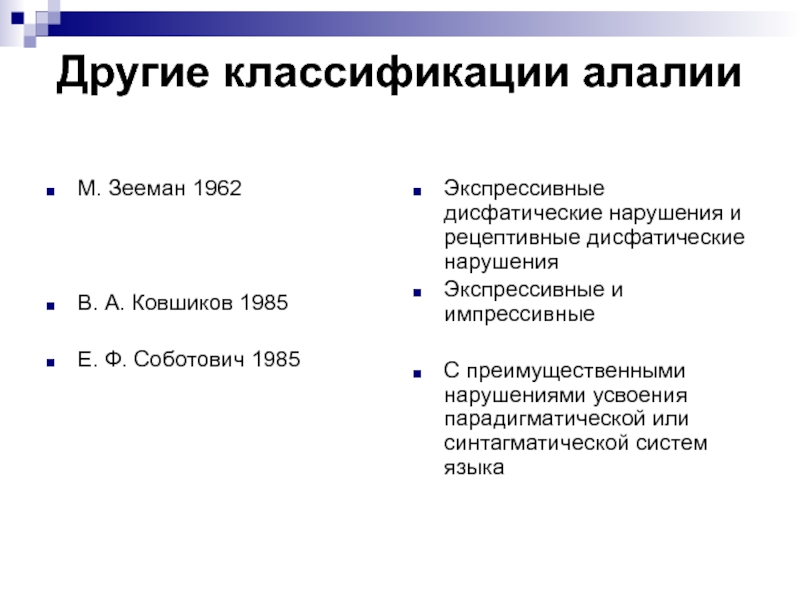 Другие классификации алалии

М. Зееман 1962

В. А. Ковшиков 1985

Е. Ф. Соботович 1985

Экспрессивные дисфатические нарушения и рецептивные дисфатические нарушения

Экспрессивные и импрессивные

С преимущественными нарушениями усвоения парадигматической или синтагматической систем языка